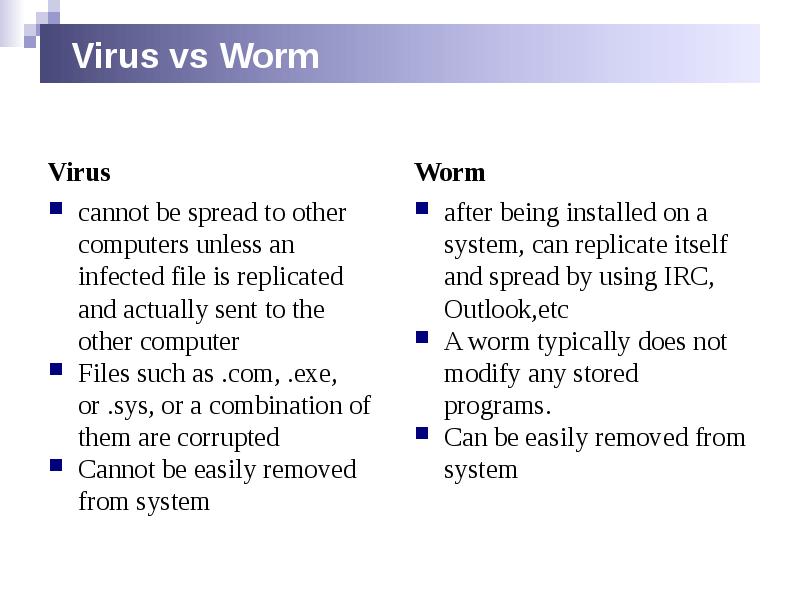 Virus vs Worm

Virus

- cannot be spread to other computers unless an infected file is replicated and actually sent to the other computer
- Files such as .com, .exe, or .sys, or a combination of them are corrupted
- Cannot be easily removed from system

Worm

- after being installed on a system, can replicate itself and spread by using IRC, Outlook,etc
- A worm typically does not modify any stored programs.
- Can be easily removed from system